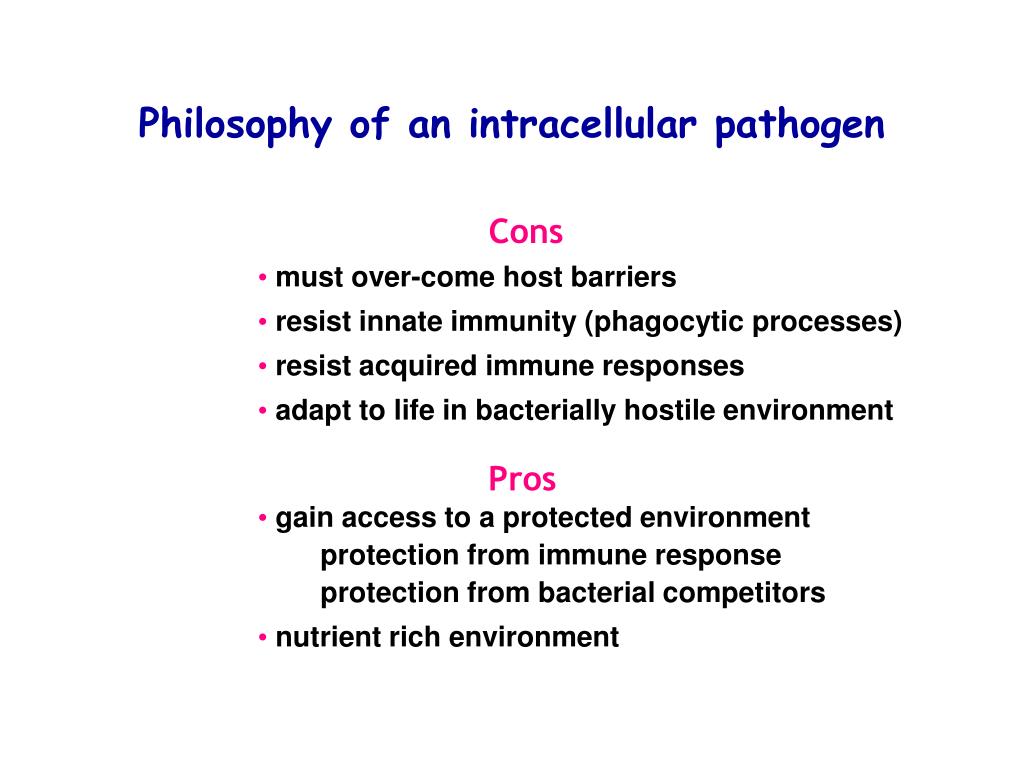 Philosophy of an intracellular pathogen

Cons

• must over-come host barriers
• resist innate immunity (phagocytic processes)
• resist acquired immune responses
• adapt to life in bacterially hostile environment

Pros

• gain access to a protected environment
protection from immune response
protection from bacterial competitors
• nutrient rich environment